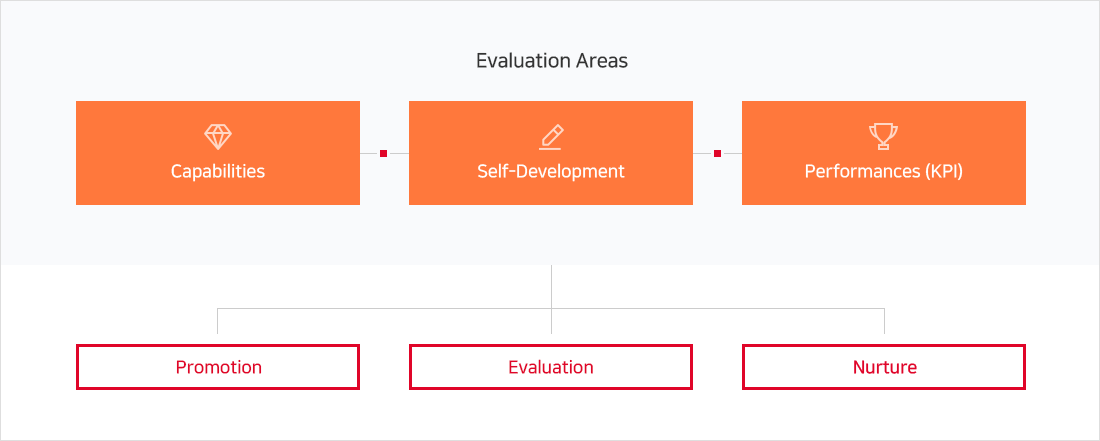 Evaluation Areas

Capabilities

Self-Development

Performances (KPI)

Promotion

Evaluation

Nurture